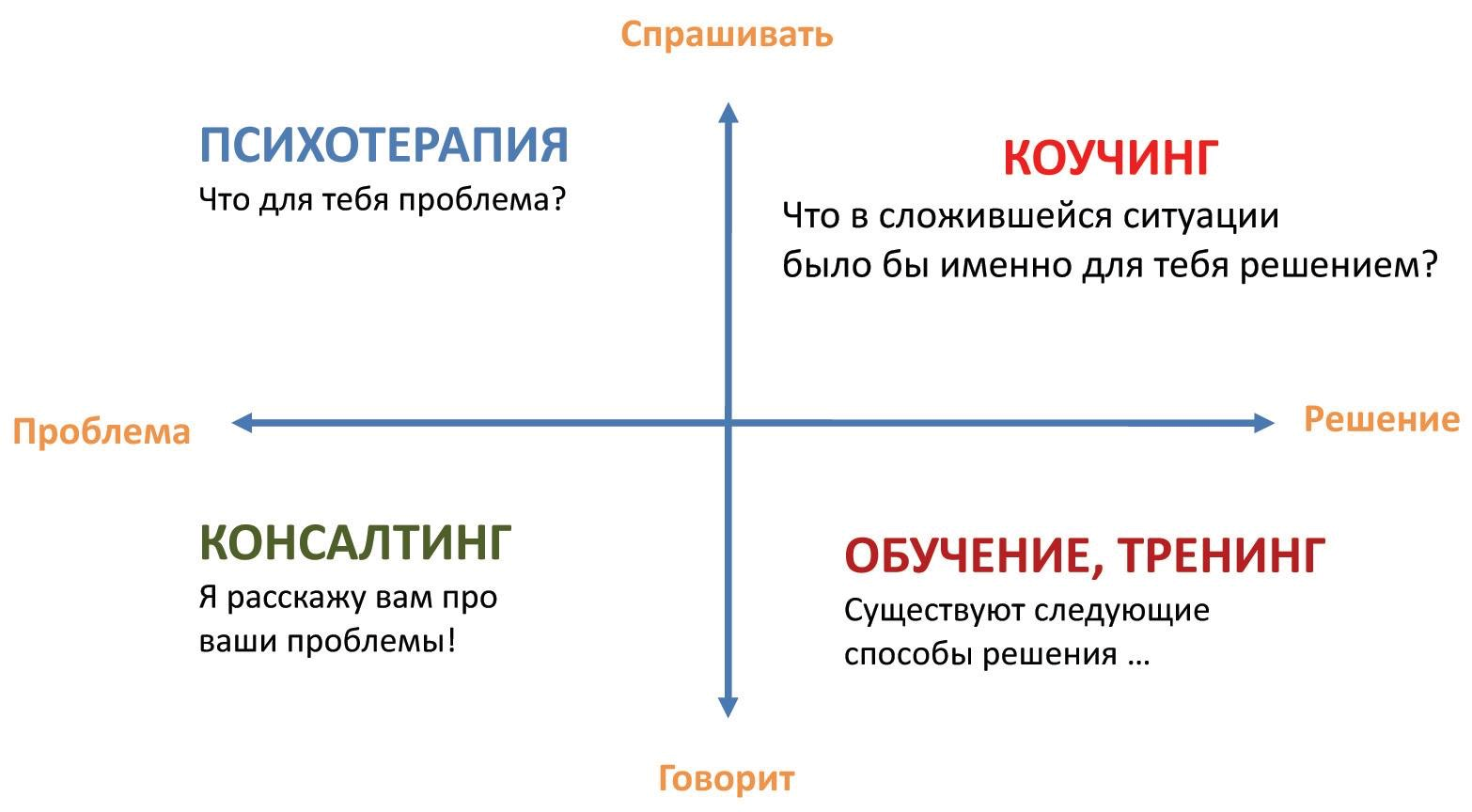 Спрашивать

ПСИХОТЕРАПИЯ
Что для тебя проблема?

КОУЧИНГ
Что в сложившейся ситуации было бы именно для тебя решением?

Проблема

Решение

КОНСАЛТИНГ
Я расскажу вам про ваши проблемы!

ОБУЧЕНИЕ, ТРЕНИНГ
Существуют следующие способы решения …

Говорит